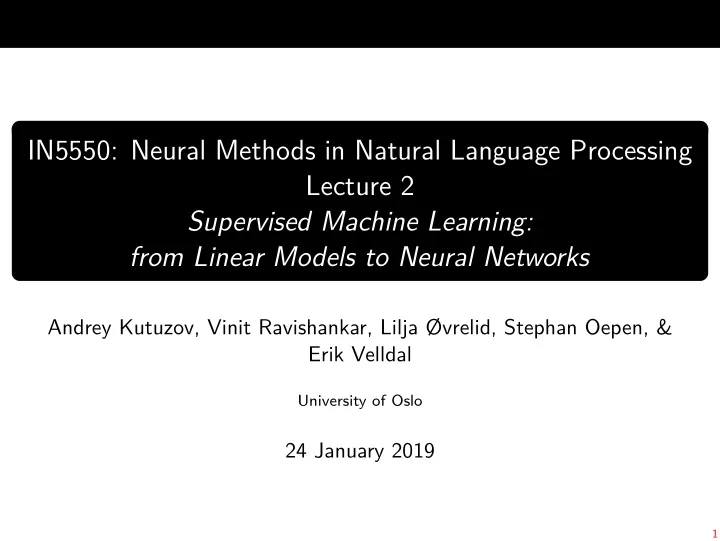 IN5550: Neural Methods in Natural Language Processing
Lecture 2
Supervised Machine Learning:
from Linear Models to Neural Networks

Andrey Kutuzov, Vinit Ravishankar, Lilja Øvrelid, Stephan Oepen, & Erik Velldal

University of Oslo

24 January 2019

1